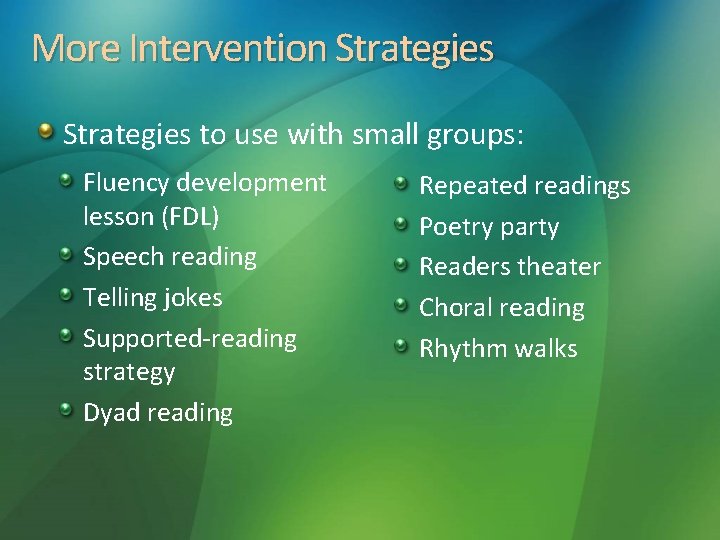 More Intervention Strategies

Strategies to use with small groups:

Fluency development lesson (FDL)
Speech reading
Telling jokes
Supported-reading strategy
Dyad reading

Repeated readings
Poetry party
Readers theater
Choral reading
Rhythm walks